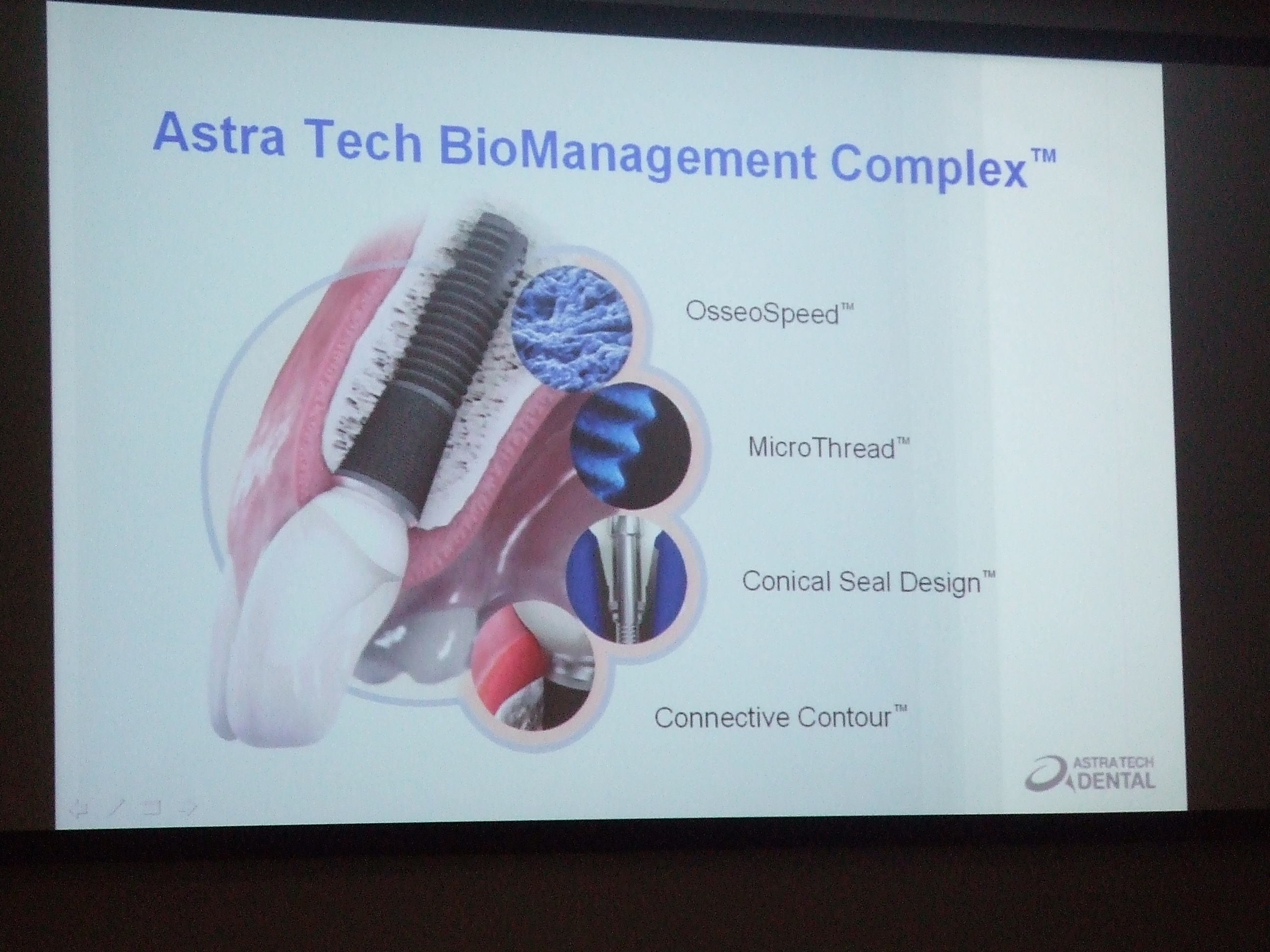 Astra Tech BioManagement Complex™

OsseoSpeed™

MicroThread™

Conical Seal Design™

Connective Contour™

ASTRA TECH DENTAL